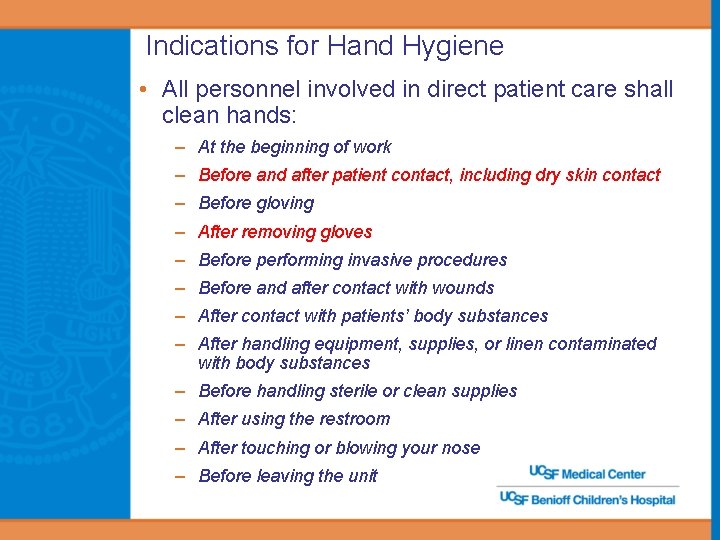 Indications for Hand Hygiene

• All personnel involved in direct patient care shall clean hands:

– At the beginning of work
– Before and after patient contact, including dry skin contact
– Before gloving
– After removing gloves
– Before performing invasive procedures
– Before and after contact with wounds
– After contact with patients' body substances
– After handling equipment, supplies, or linen contaminated with body substances
– Before handling sterile or clean supplies
– After using the restroom
– After touching or blowing your nose
– Before leaving the unit

UCSF Medical Center
UCSF Benioff Children's Hospital